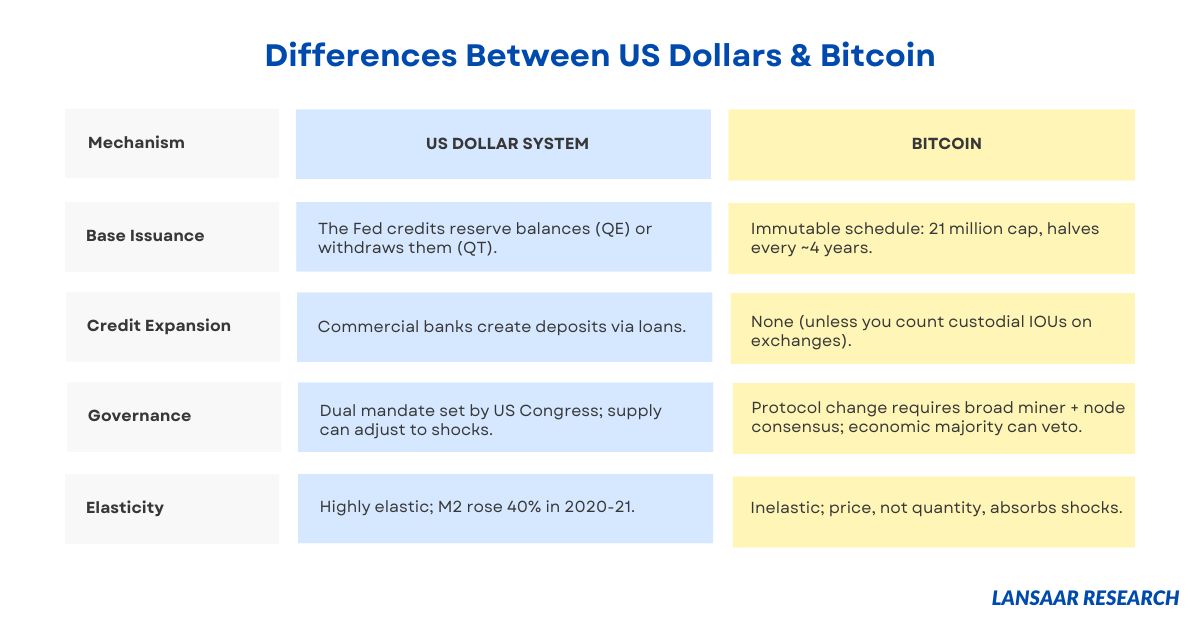 Differences Between US Dollars & Bitcoin

| Mechanism | US DOLLAR SYSTEM | BITCOIN |
|---|---|---|
| Base Issuance | The Fed credits reserve balances (QE) or withdraws them (QT). | Immutable schedule: 21 million cap, halves every ~4 years. |
| Credit Expansion | Commercial banks create deposits via loans. | None (unless you count custodial IOUs on exchanges). |
| Governance | Dual mandate set by US Congress; supply can adjust to shocks. | Protocol change requires broad miner + node consensus; economic majority can veto. |
| Elasticity | Highly elastic; M2 rose 40% in 2020-21. | Inelastic; price, not quantity, absorbs shocks. |

LANSAAR RESEARCH